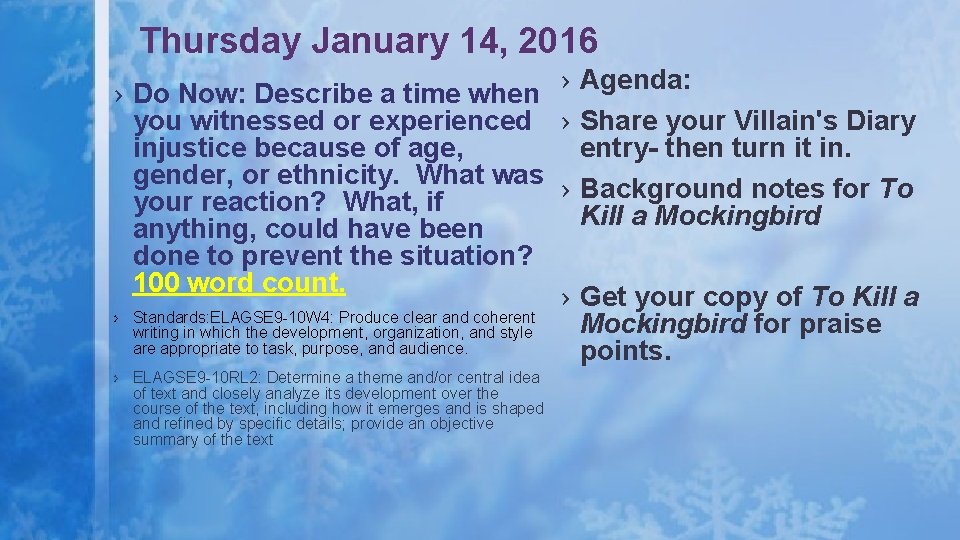 Thursday January 14, 2016

› Do Now: Describe a time when you witnessed or experienced injustice because of age, gender, or ethnicity. What was your reaction? What, if anything, could have been done to prevent the situation? 100 word count.

› Standards:ELAGSE9-10W4: Produce clear and coherent writing in which the development, organization, and style are appropriate to task, purpose, and audience.

› ELAGSE9-10RL2: Determine a theme and/or central idea of text and closely analyze its development over the course of the text, including how it emerges and is shaped and refined by specific details; provide an objective summary of the text

› Agenda:

› Share your Villain's Diary entry- then turn it in.

› Background notes for To Kill a Mockingbird

› Get your copy of To Kill a Mockingbird for praise points.